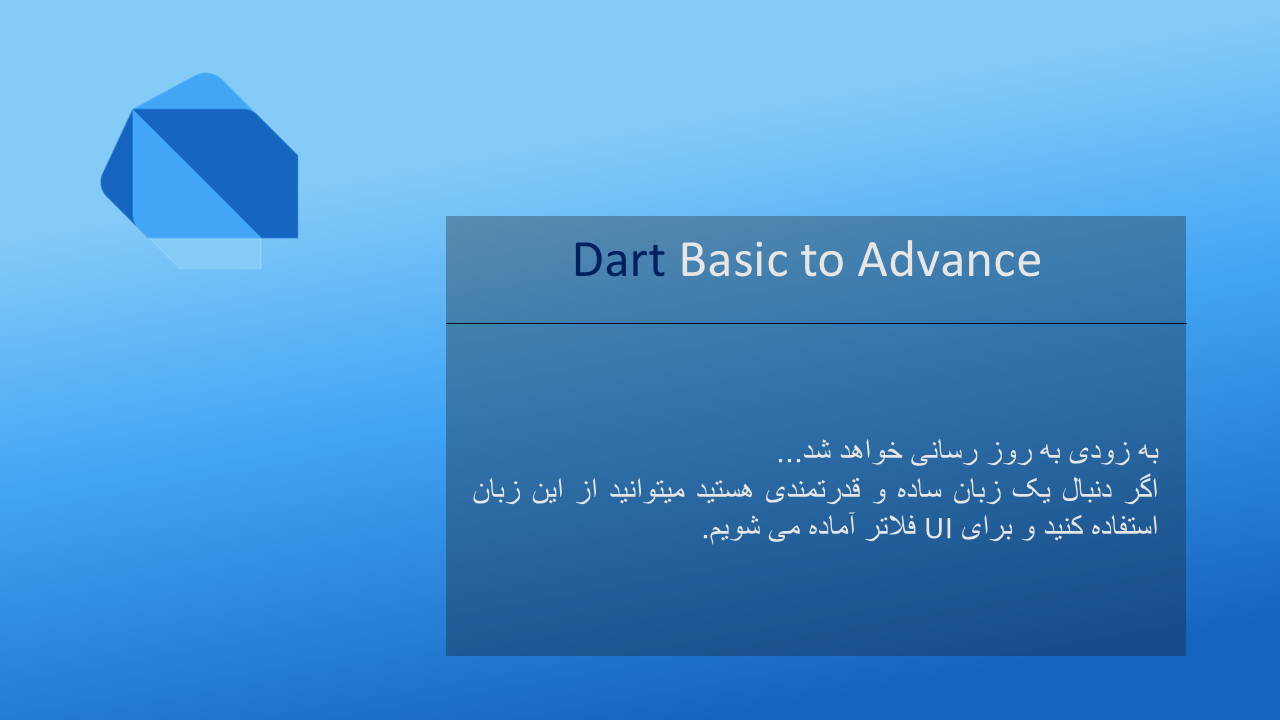 Dart Basic to Advance

به زودی به روز رسانی خواهد شد...
اگر دنبال یک زبان ساده و قدرتمندی هستید میتوانید از این زبان استفاده کنید و برای UI فلاتر آماده می شویم.